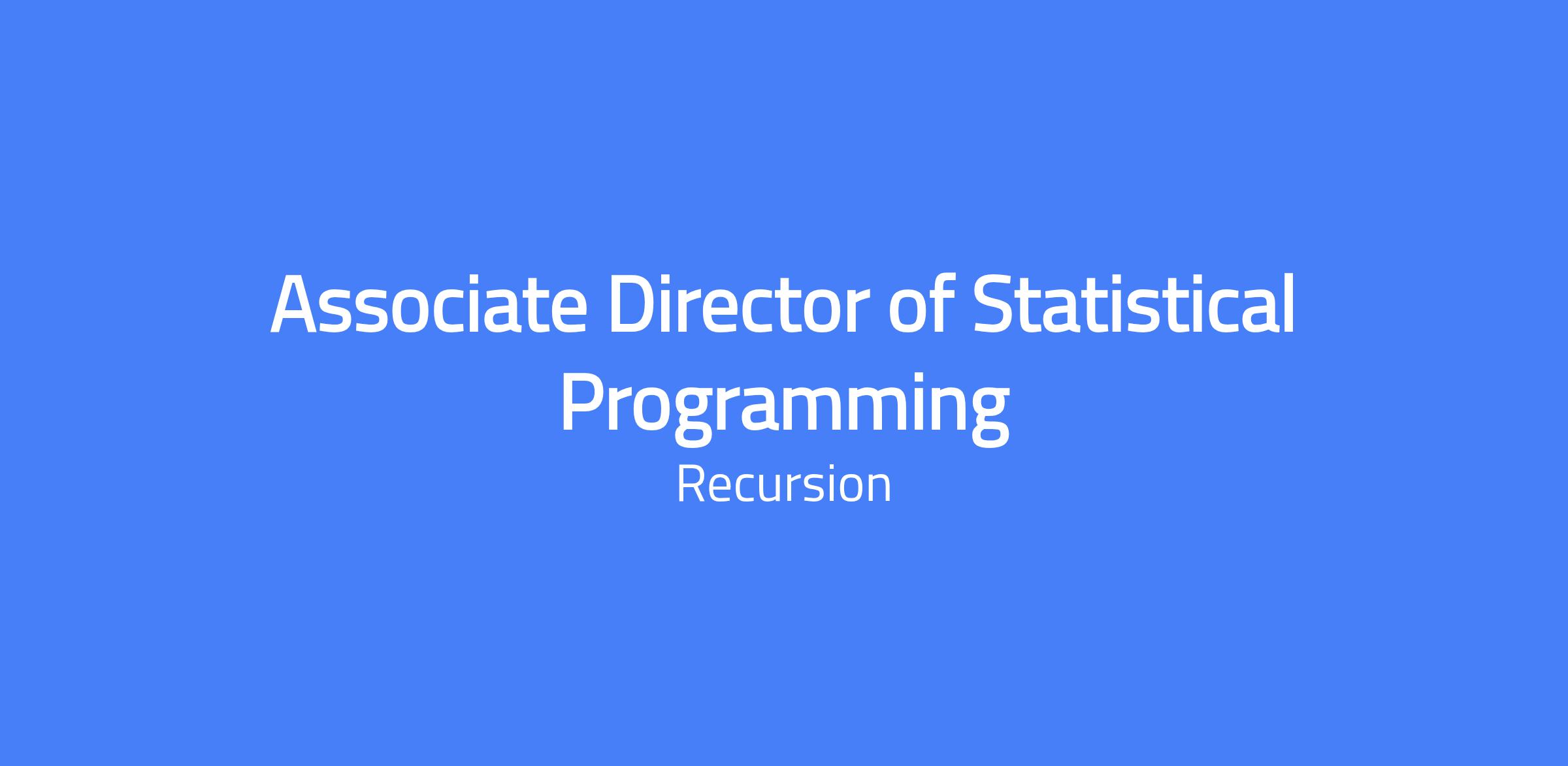 Associate Director of Statistical Programming

Recursion